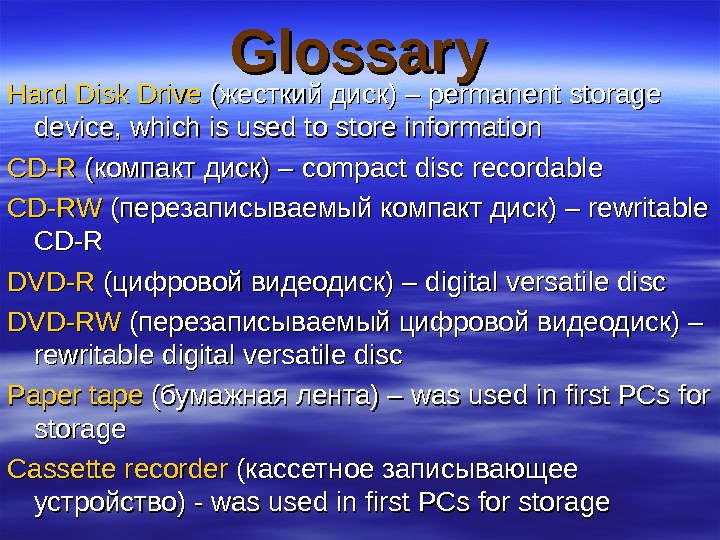 Glossary

Hard Disk Drive (жесткий диск) – permanent storage device, which is used to store information

CD-R (компакт диск) – compact disc recordable

CD-RW (перезаписываемый компакт диск) – rewritable CD-R

DVD-R (цифровой видеодиск) – digital versatile disc

DVD-RW (перезаписываемый цифровой видеодиск) – rewritable digital versatile disc

Paper tape (бумажная лента) – was used in first PCs for storage

Cassette recorder (кассетное записывающее устройство) - was used in first PCs for storage